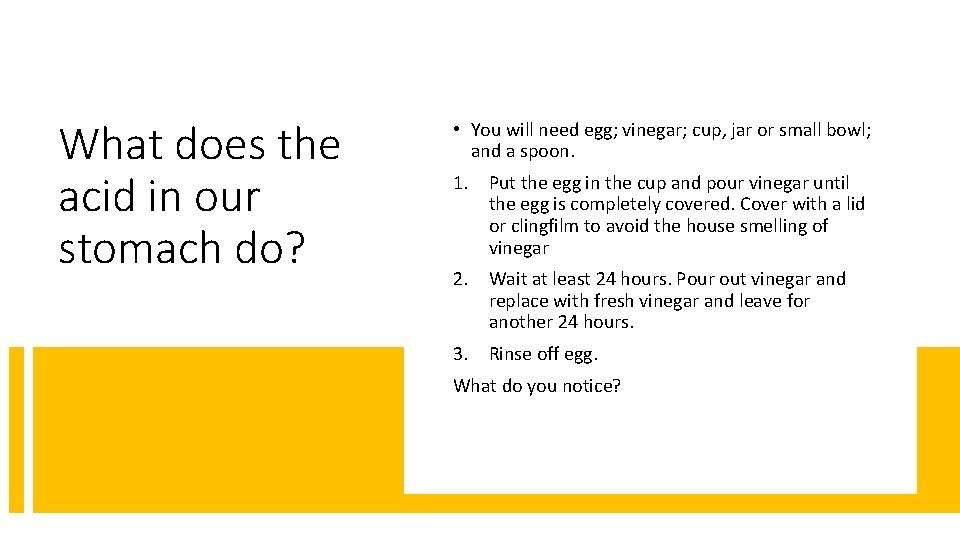 What does the acid in our stomach do?

• You will need egg; vinegar; cup, jar or small bowl; and a spoon.

1. Put the egg in the cup and pour vinegar until the egg is completely covered. Cover with a lid or clingfilm to avoid the house smelling of vinegar

2. Wait at least 24 hours. Pour out vinegar and replace with fresh vinegar and leave for another 24 hours.

3. Rinse off egg.

What do you notice?